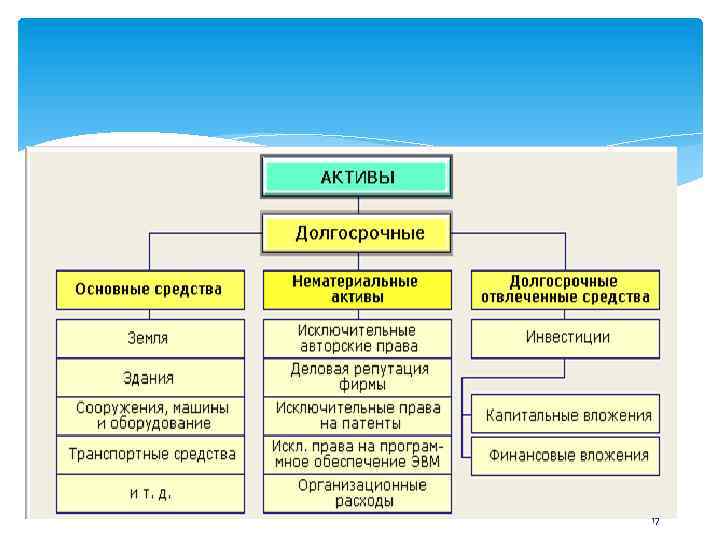 АКТИВЫ

Долгосрочные

Основные средства

Земля

Здания

Сооружения, машины и оборудование

Транспортные средства

и т. д.

Нематериальные активы

Исключительные авторские права

Деловая репутация фирмы

Исключительные права на патенты

Искл. права на программное обеспечение ЭВМ

Организационные расходы

Долгосрочные отвлеченные средства

Инвестиции

Капитальные вложения

Финансовые вложения

17